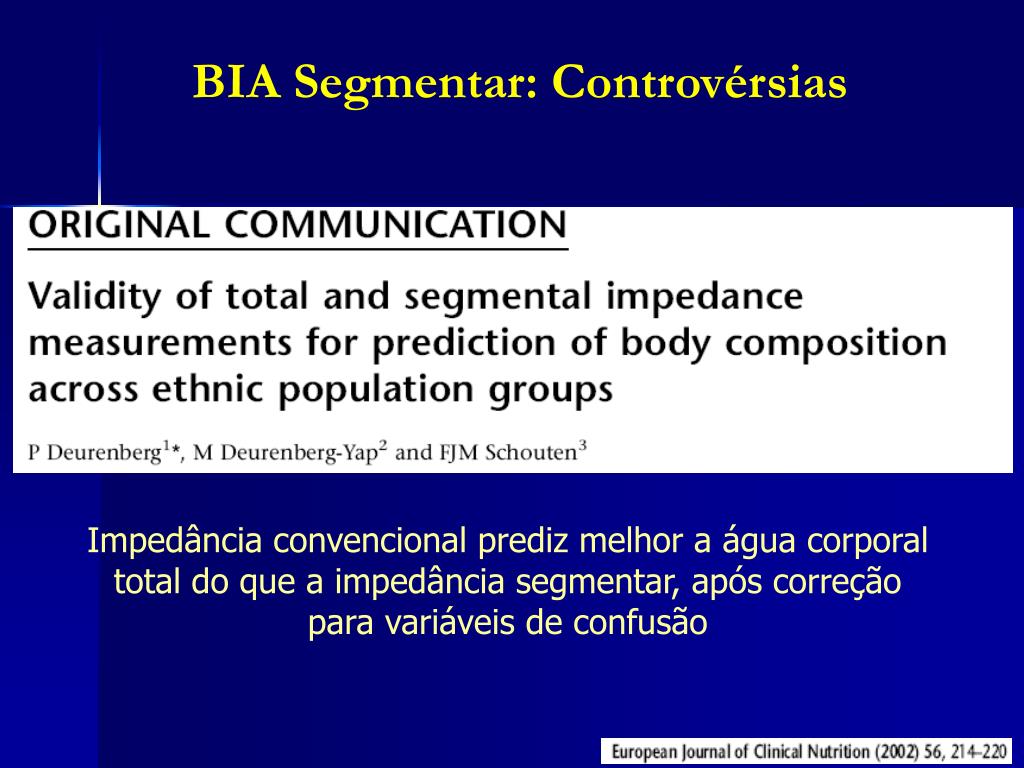 BIA Segmentar: Controvérsias

ORIGINAL COMMUNICATION

Validity of total and segmental impedance measurements for prediction of body composition across ethnic population groups

P Deurenberg$^{1*}$, M Deurenberg-Yap$^{2}$ and FJM Schouten$^{3}$

Impedância convencional prediz melhor a água corporal total do que a impedância segmentar, após correção para variáveis de confusão

European Journal of Clinical Nutrition (2002) 56, 214–220